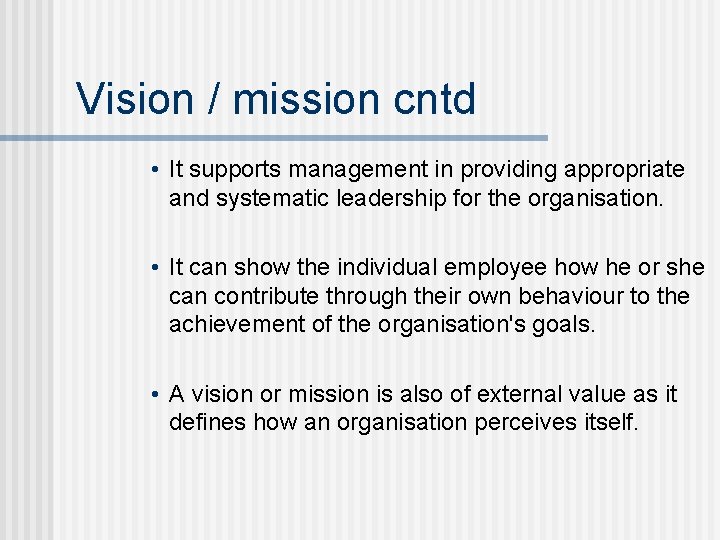 Vision / mission cntd

• It supports management in providing appropriate and systematic leadership for the organisation.

• It can show the individual employee how he or she can contribute through their own behaviour to the achievement of the organisation's goals.

• A vision or mission is also of external value as it defines how an organisation perceives itself.